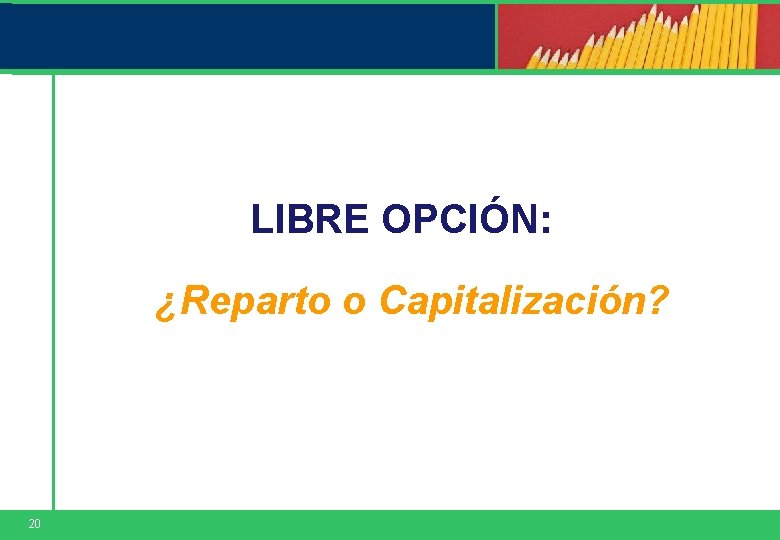 LIBRE OPCIÓN:

¿Reparto o Capitalización?

20